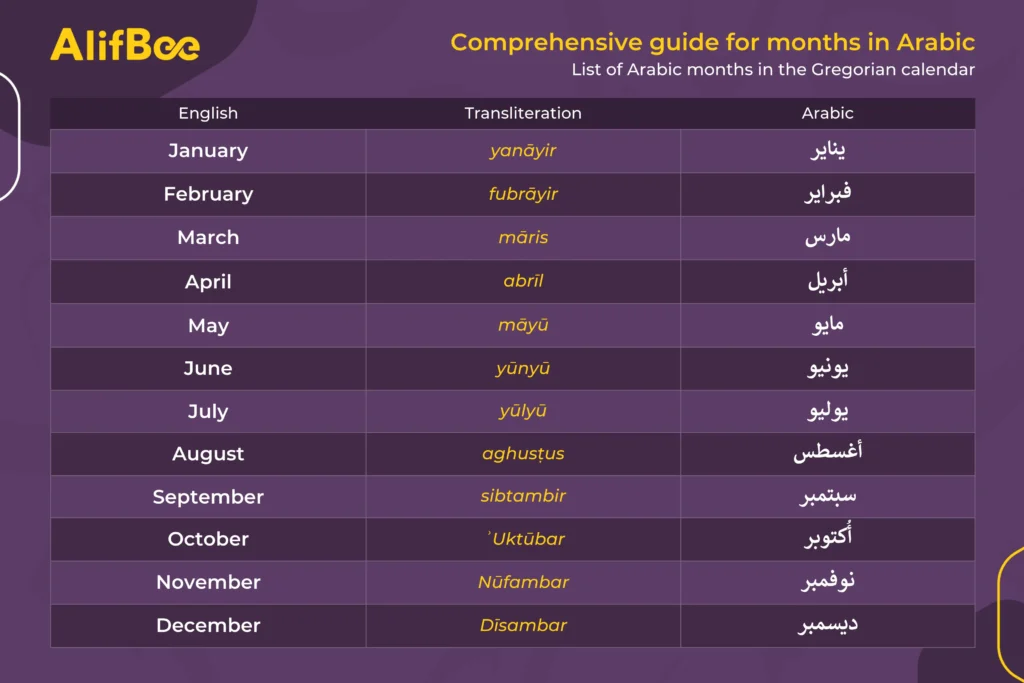 AlifBee

Comprehensive guide for months in Arabic
List of Arabic months in the Gregorian calendar

| English | Transliteration | Arabic |
|---|---|---|
| January | yanāyir | يناير |
| February | fubrāyir | فبراير |
| March | māris | مارس |
| April | abrīl | أبريل |
| May | māyū | مايو |
| June | yūnyū | يونيو |
| July | yūlyū | يوليو |
| August | aghusṭus | أغسطس |
| September | sibtambir | سبتمبر |
| October | ʾUktūbar | أُكتوبر |
| November | Nūfambar | نوفمبر |
| December | Dīsambar | ديسمبر |